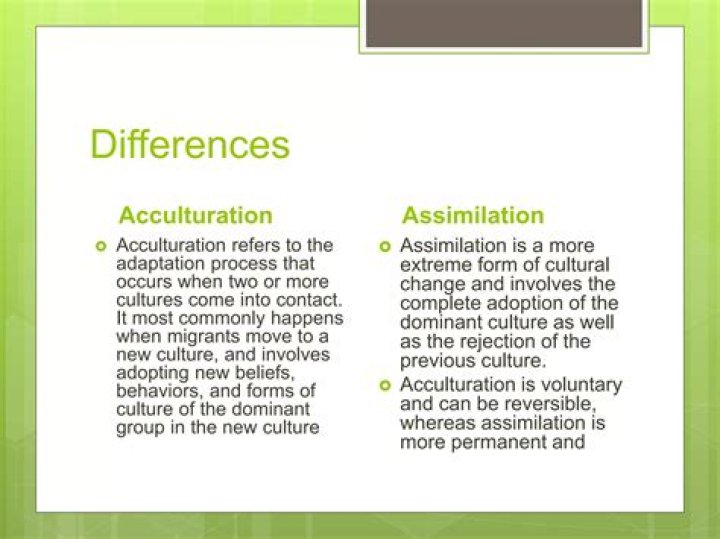 Differences

Acculturation

Acculturation refers to the adaptation process that occurs when two or more cultures come into contact. It most commonly happens when migrants move to a new culture, and involves adopting new beliefs, behaviors, and forms of culture of the dominant group in the new culture

Assimilation

Assimilation is a more extreme form of cultural change and involves the complete adoption of the dominant culture as well as the rejection of the previous culture.

Acculturation is voluntary and can be reversible, whereas assimilation is more permanent and